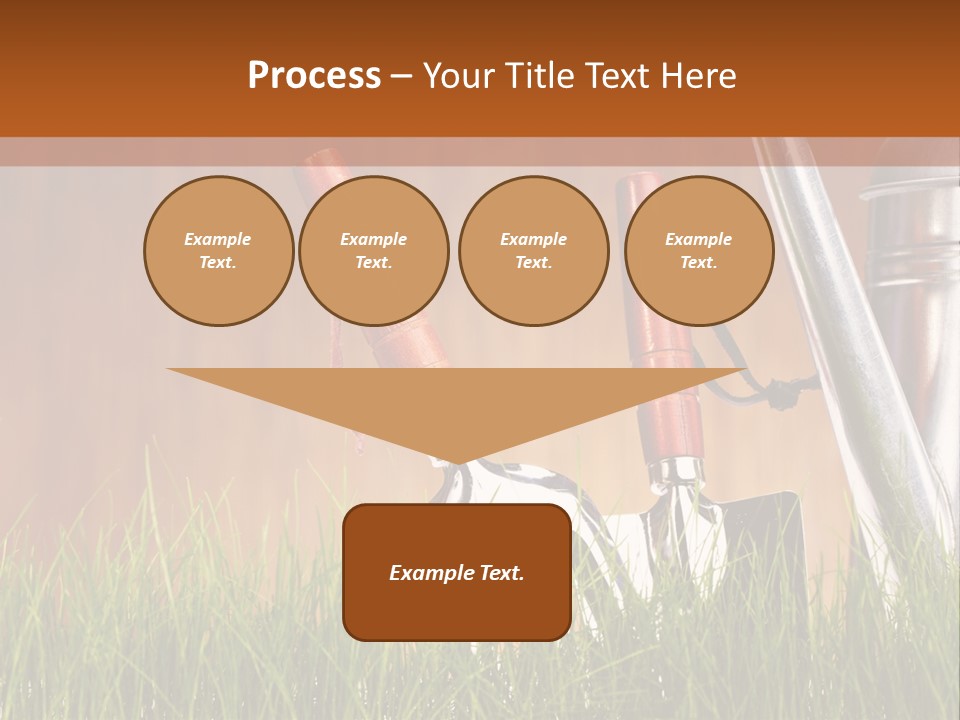 Process – Your Title Text Here

Example Text.

Example Text.

Example Text.

Example Text.

Example Text.